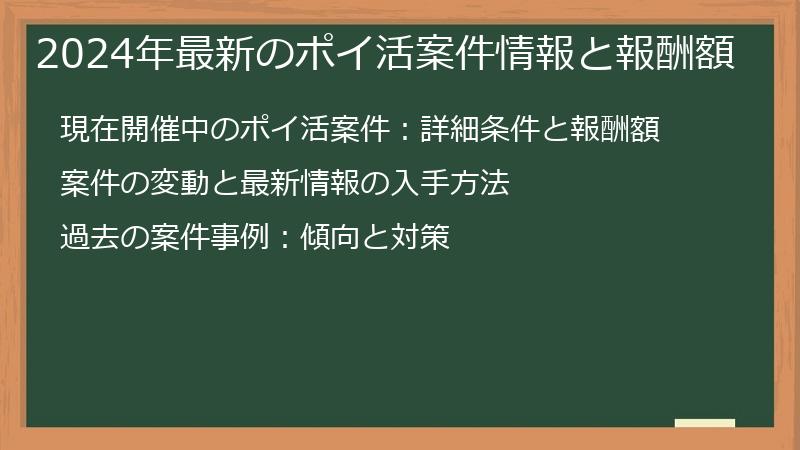 2024年最新のポイ活案件情報と報酬額

現在開催中のポイ活案件：詳細条件と報酬額

案件の変動と最新情報の入手方法

過去の案件事例：傾向と対策